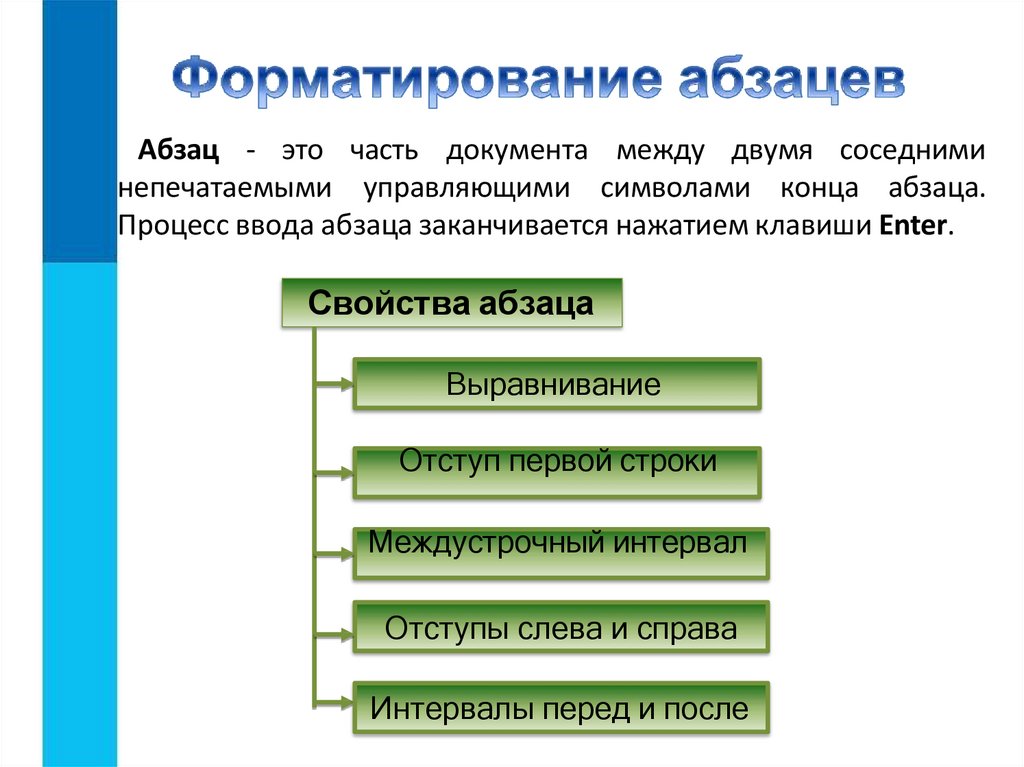 Форматирование абзацев

Абзац - это часть документа между двумя соседними непечатаемыми управляющими символами конца абзаца. Процесс ввода абзаца заканчивается нажатием клавиши Enter.

Свойства абзаца

Выравнивание

Отступ первой строки

Междустрочный интервал

Отступы слева и справа

Интервалы перед и после